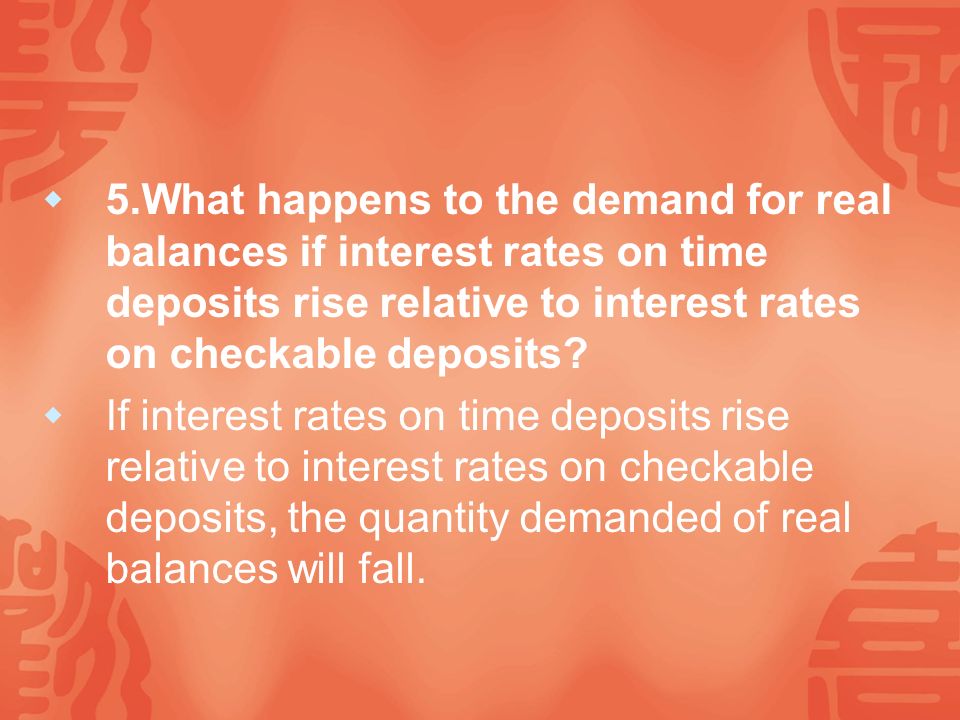 5.What happens to the demand for real balances if interest rates on time deposits rise relative to interest rates on checkable deposits?

If interest rates on time deposits rise relative to interest rates on checkable deposits, the quantity demanded of real balances will fall.